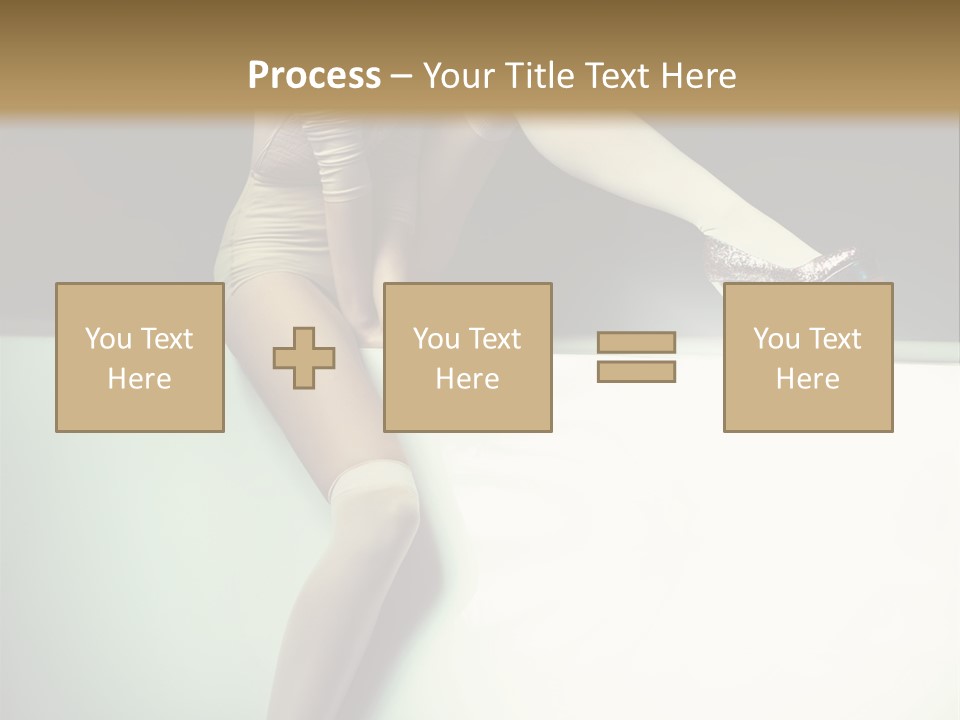 Process – Your Title Text Here

You Text Here

You Text Here

You Text Here